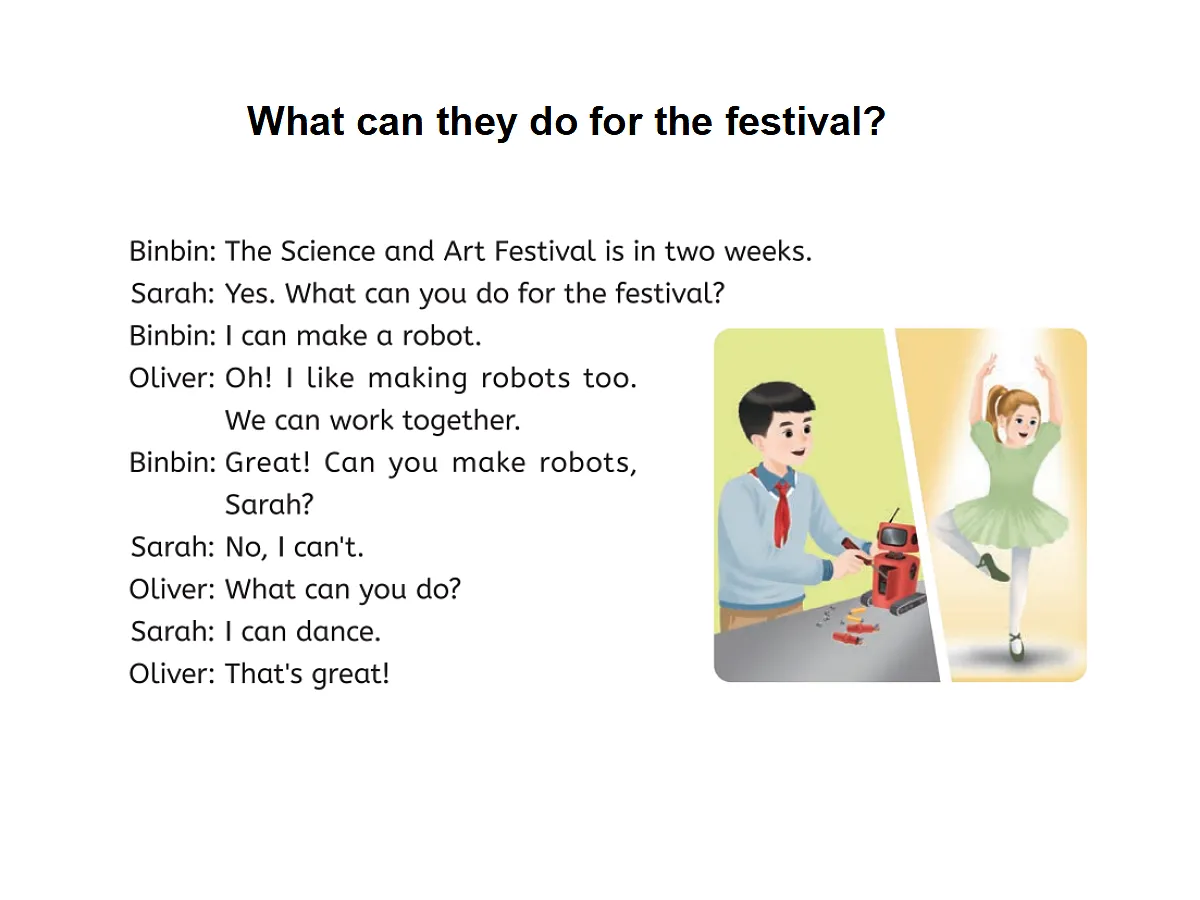 What can they do for the festival?

Binbin: The Science and Art Festival is in two weeks.
Sarah: Yes. What can you do for the festival?
Binbin: I can make a robot.
Oliver: Oh! I like making robots too. We can work together.
Binbin: Great! Can you make robots, Sarah?
Sarah: No, I can't.
Oliver: What can you do?
Sarah: I can dance.
Oliver: That's great!